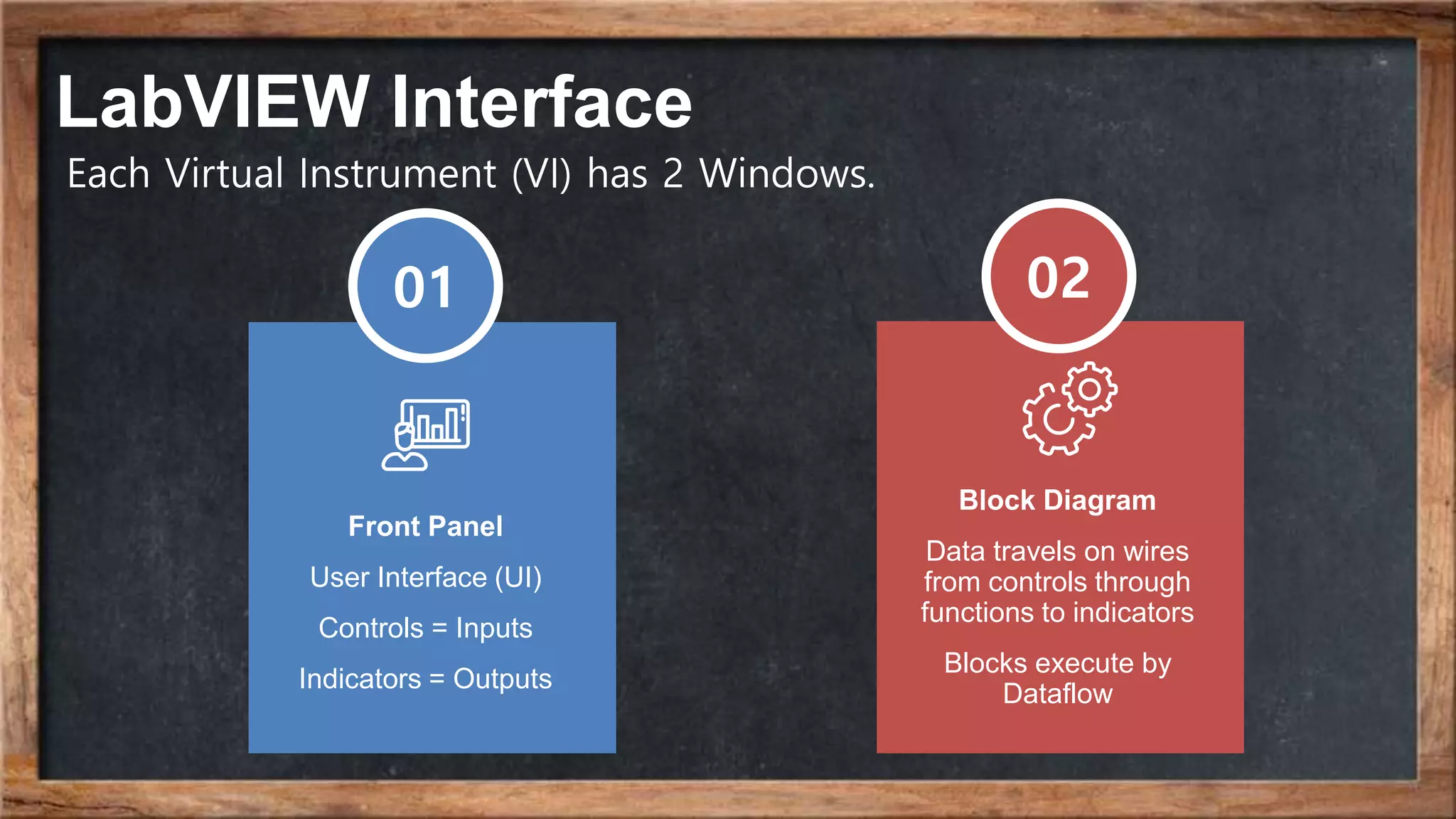 LabVIEW Interface

Each Virtual Instrument (VI) has 2 Windows.

01

Front Panel

User Interface (UI)

Controls = Inputs

Indicators = Outputs

02

Block Diagram

Data travels on wires from controls through functions to indicators

Blocks execute by Dataflow